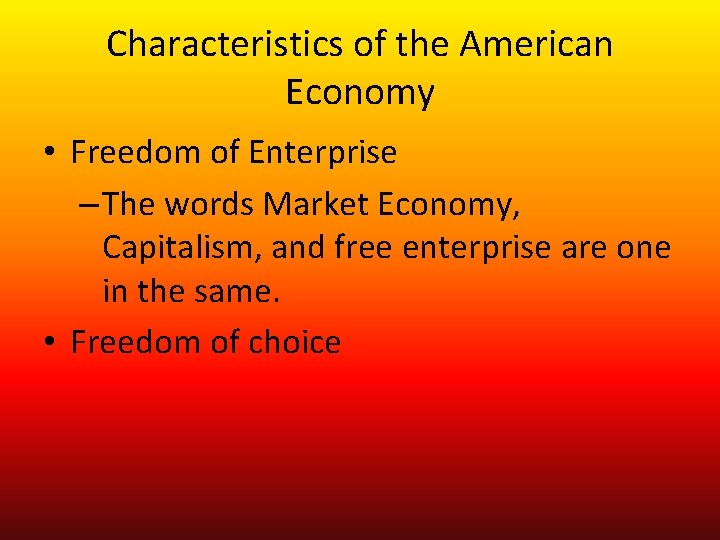 Characteristics of the American Economy

• Freedom of Enterprise

– The words Market Economy, Capitalism, and free enterprise are one in the same.

• Freedom of choice